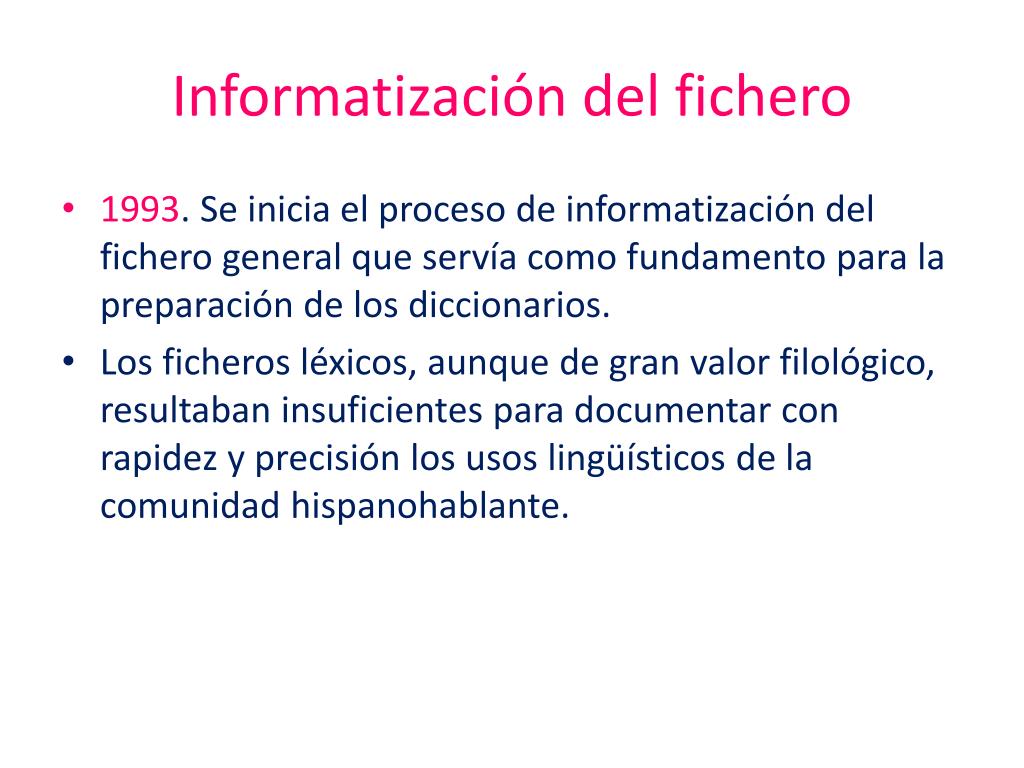 Informatización del fichero

• 1993. Se inicia el proceso de informatización del fichero general que servía como fundamento para la preparación de los diccionarios.
• Los ficheros léxicos, aunque de gran valor filológico, resultaban insuficientes para documentar con rapidez y precisión los usos lingüísticos de la comunidad hispanohablante.